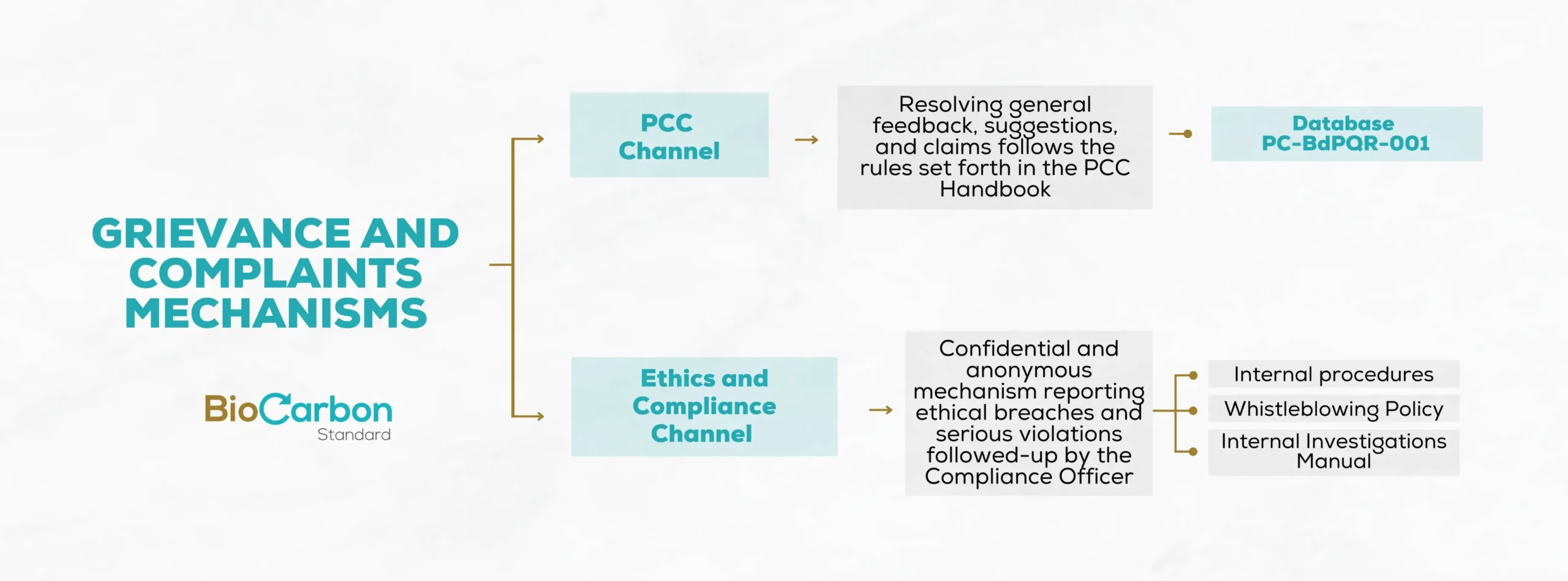 GRIEVANCE AND COMPLAINTS MECHANISMS

BioCarbon Standard

PCC Channel

Resolving general feedback, suggestions, and claims follows the rules set forth in the PCC Handbook

Database PC-BdPQR-001

Ethics and Compliance Channel

Confidential and anonymous mechanism reporting ethical breaches and serious violations followed-up by the Compliance Officer

Internal procedures

Whistleblowing Policy

Internal Investigations Manual